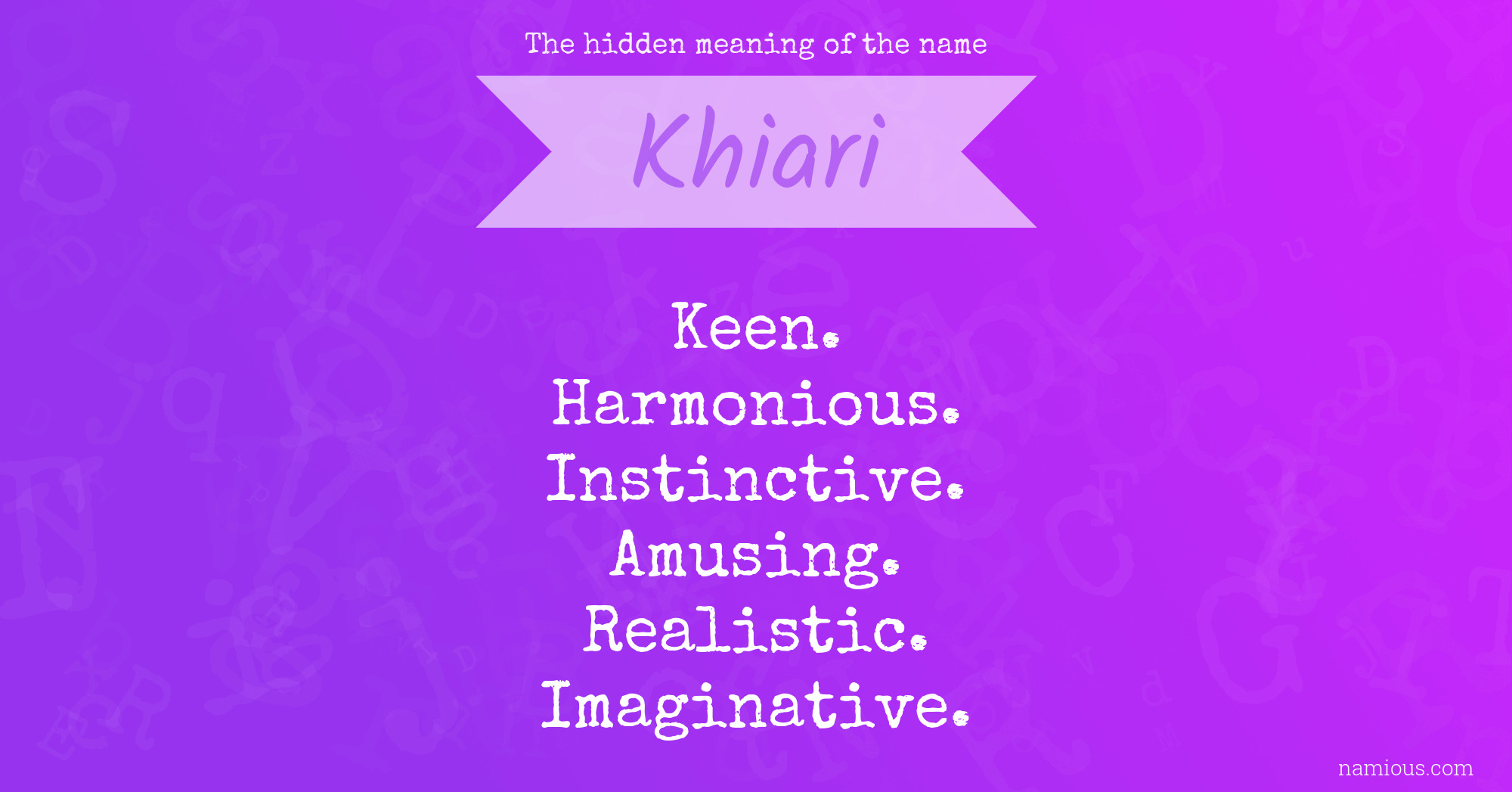 The hidden meaning of the name

Khiari

Keen.
Harmonious.
Instinctive.
Amusing.
Realistic.
Imaginative.

namious.com